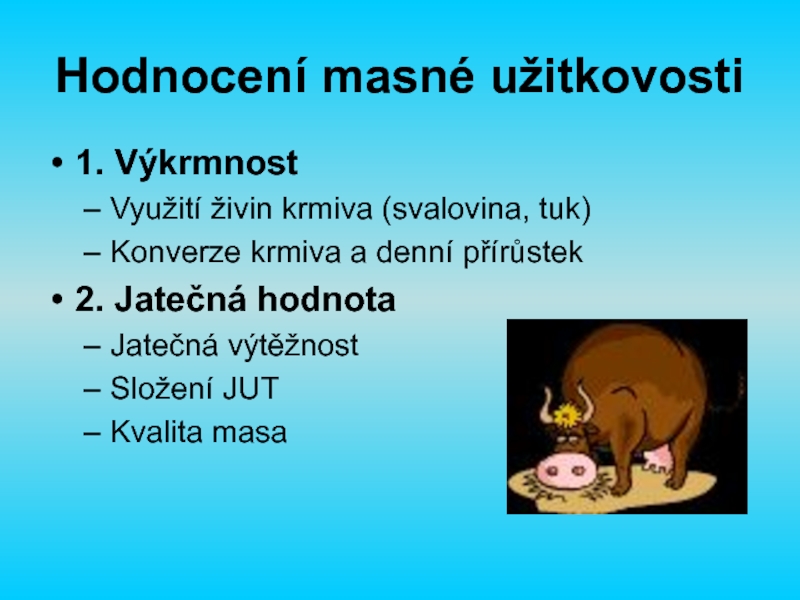 Hodnocení masné užitkovosti

• 1. Výkrmnost
– Využití živin krmiva (svalovina, tuk)
– Konverze krmiva a denní přírůstek

• 2. Jatečná hodnota
– Jatečná výtěžnost
– Složení JUT
– Kvalita masa